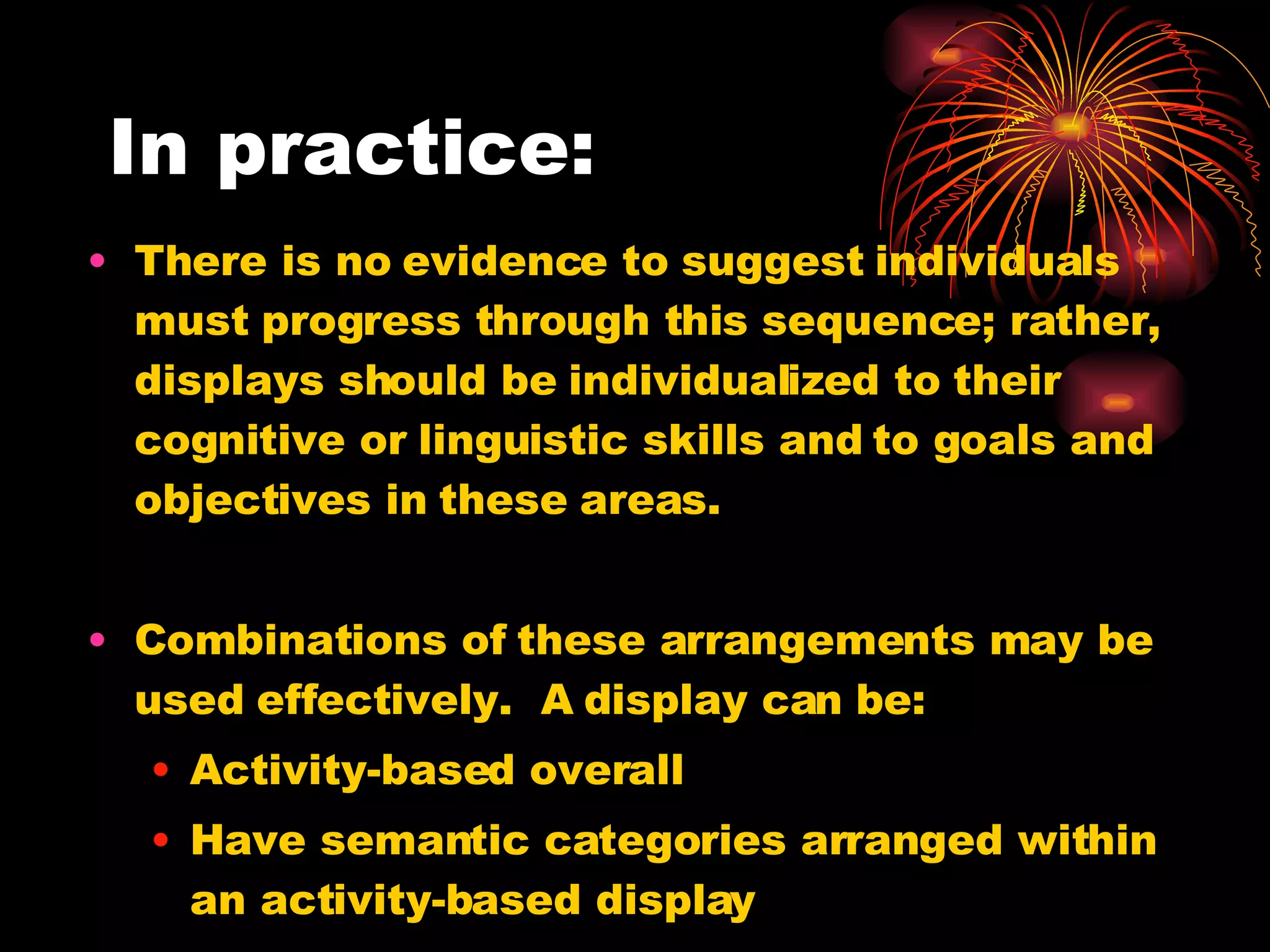 In practice:

• There is no evidence to suggest individuals must progress through this sequence; rather, displays should be individualized to their cognitive or linguistic skills and to goals and objectives in these areas.

• Combinations of these arrangements may be used effectively. A display can be:
  • Activity-based overall
  • Have semantic categories arranged within an activity-based display